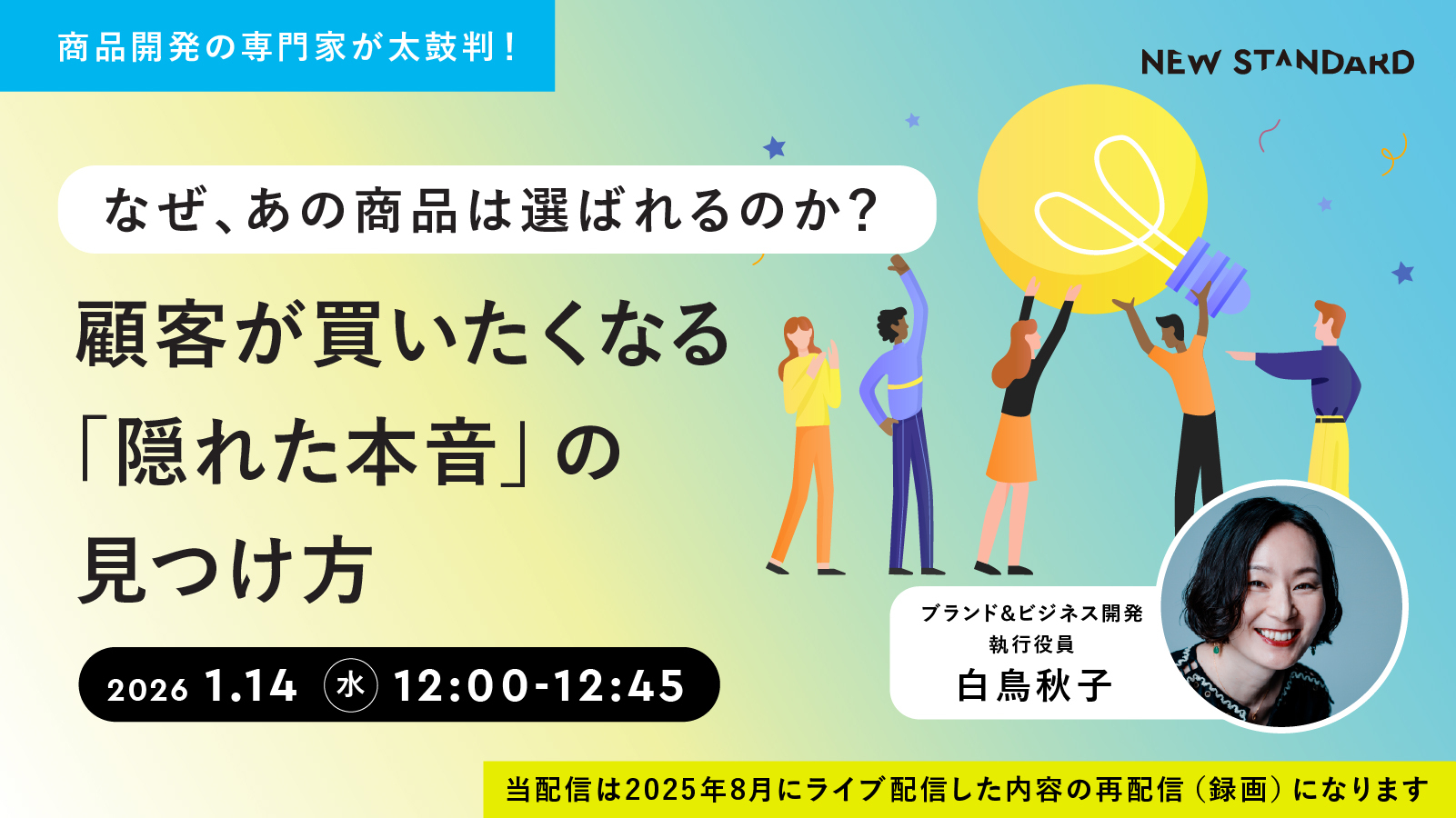 商品開発の専門家が太鼓判！

NEW STANDARD

なぜ、あの商品は選ばれるのか？

顧客が買いたくなる「隠れた本音」の見つけ方

2026 1.14 水 12:00-12:45

ブランド&ビジネス開発
執行役員
白鳥秋子

当配信は2025年8月にライブ配信した内容の再配信（録画）になります